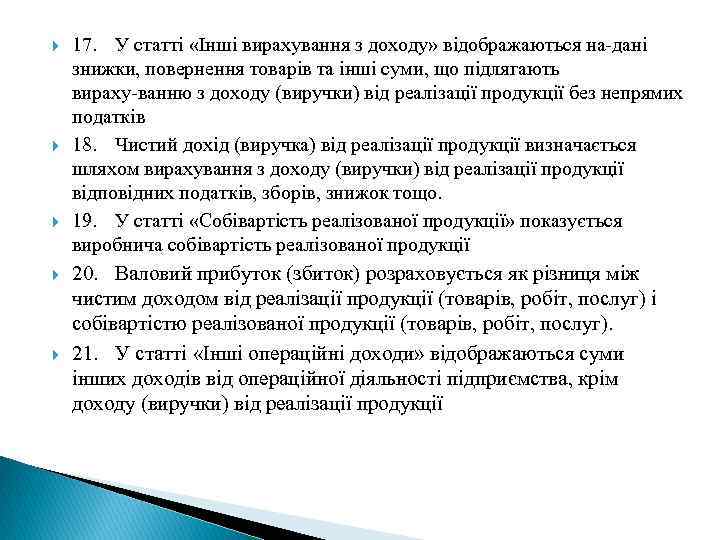 17. У статті «Інші вирахування з доходу» відображаються на-дані знижки, повернення товарів та інші суми, що підлягають вираху-ванню з доходу (виручки) від реалізації продукції без непрямих податків

18. Чистий дохід (виручка) від реалізації продукції визначається шляхом вирахування з доходу (виручки) від реалізації продукції відповідних податків, зборів, знижок тощо.

19. У статті «Собівартість реалізованої продукції» показується виробнича собівартість реалізованої продукції

20. Валовий прибуток (збиток) розраховується як різниця між чистим доходом від реалізації продукції (товарів, робіт, послуг) і собівартістю реалізованої продукції (товарів, робіт, послуг).

21. У статті «Інші операційні доходи» відображаються суми інших доходів від операційної діяльності підприємства, крім доходу (виручки) від реалізації продукції